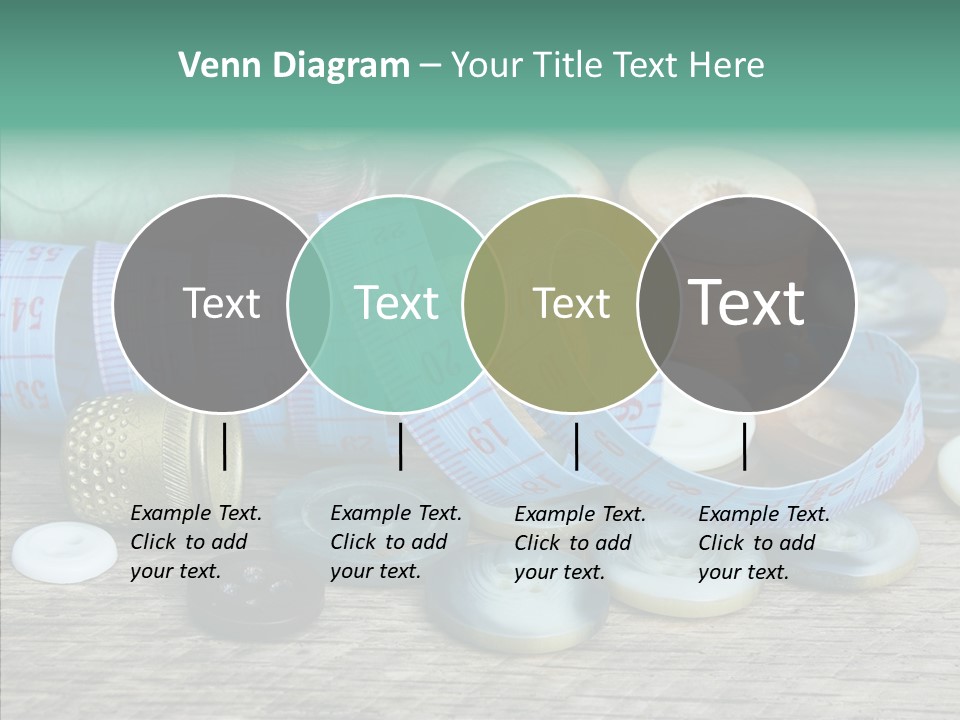 Venn Diagram – Your Title Text Here

Text

Text

Text

Text

Example Text. Click to add your text.

Example Text. Click to add your text.

Example Text. Click to add your text.

Example Text. Click to add your text.